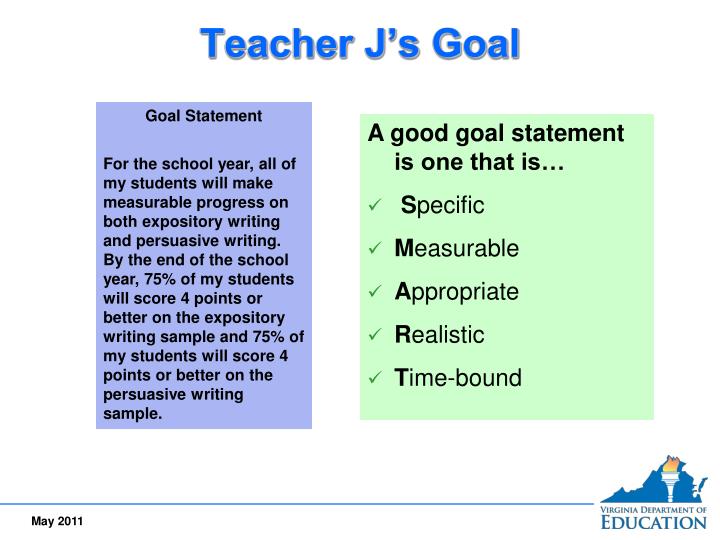 Teacher J's Goal

Goal Statement

For the school year, all of my students will make measurable progress on both expository writing and persuasive writing. By the end of the school year, 75% of my students will score 4 points or better on the expository writing sample and 75% of my students will score 4 points or better on the persuasive writing sample.

A good goal statement is one that is…

✓ Specific

✓ Measurable

✓ Appropriate

✓ Realistic

✓ Time-bound

May 2011

VIRGINIA DEPARTMENT OF EDUCATION